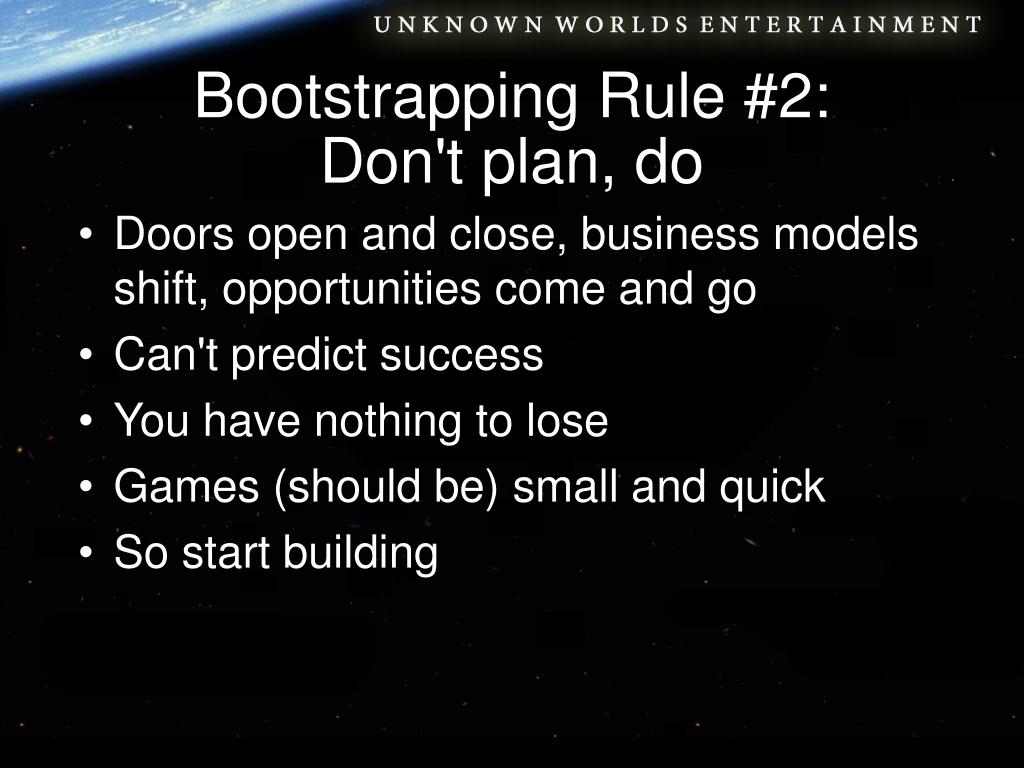 UNKNOWN WORLDS ENTERTAINMENT

Bootstrapping Rule #2:
Don't plan, do

• Doors open and close, business models shift, opportunities come and go
• Can't predict success
• You have nothing to lose
• Games (should be) small and quick
• So start building